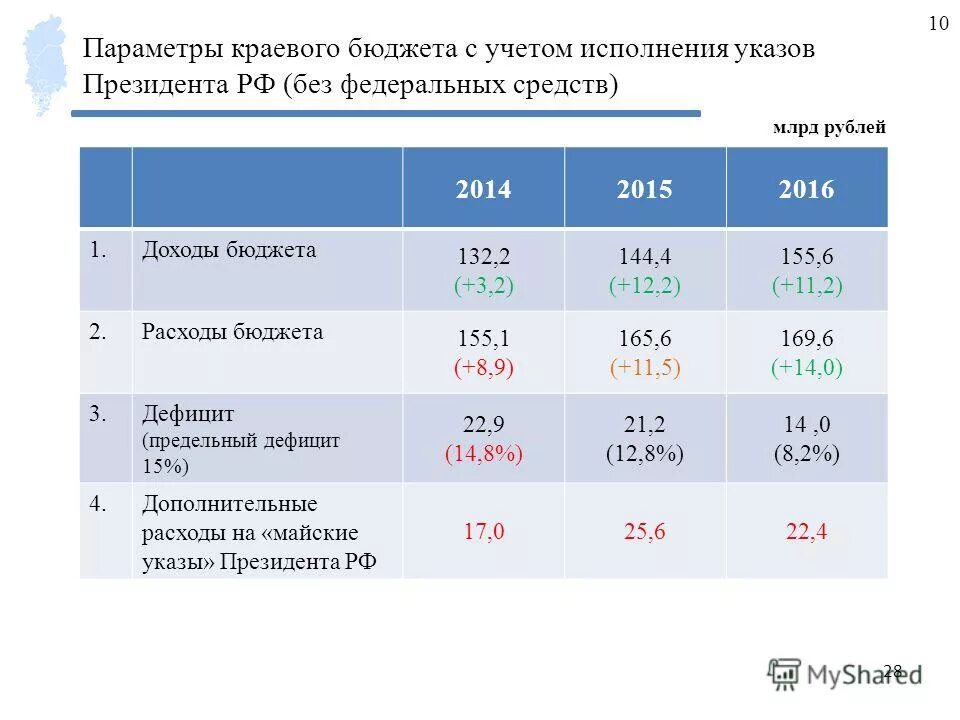 10

Параметры краевого бюджета с учетом исполнения указов Президента РФ (без федеральных средств)

млрд рублей

| | | 2014 | 2015 | 2016 |
|---|---|---|---|---|
| 1. | Доходы бюджета | 132,2 (+3,2) | 144,4 (+12,2) | 155,6 (+11,2) |
| 2. | Расходы бюджета | 155,1 (+8,9) | 165,6 (+11,5) | 169,6 (+14,0) |
| 3. | Дефицит (предельный дефицит 15%) | 22,9 (14,8%) | 21,2 (12,8%) | 14 ,0 (8,2%) |
| 4. | Дополнительные расходы на «майские указы» Президента РФ | 17,0 | 25,6 | 22,4 |

28

MyShared